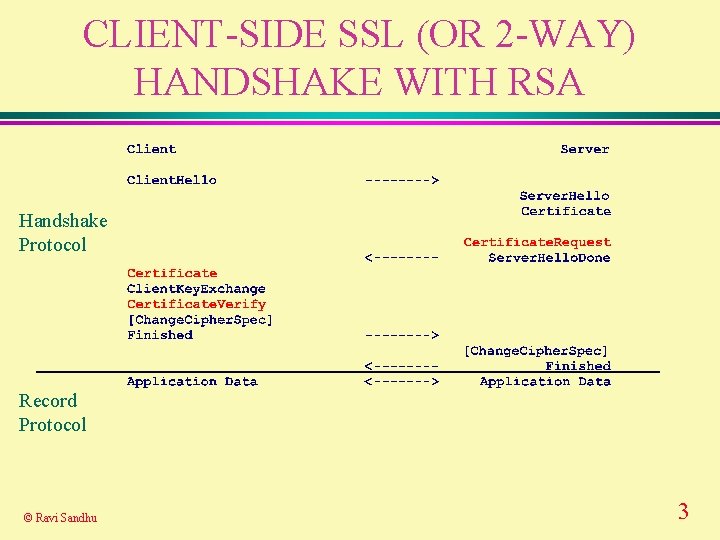 CLIENT-SIDE SSL (OR 2-WAY) HANDSHAKE WITH RSA

Handshake Protocol

Client                                                    Server

ClientHello                    -------->
                                                     ServerHello
                                                     Certificate

                                              CertificateRequest
                               <--------         ServerHelloDone
Certificate
ClientKeyExchange
CertificateVerify
[ChangeCipherSpec]
Finished                       -------->
                                              [ChangeCipherSpec]
                               <--------                Finished
Application Data               <------->        Application Data

Record Protocol

© Ravi Sandhu

3